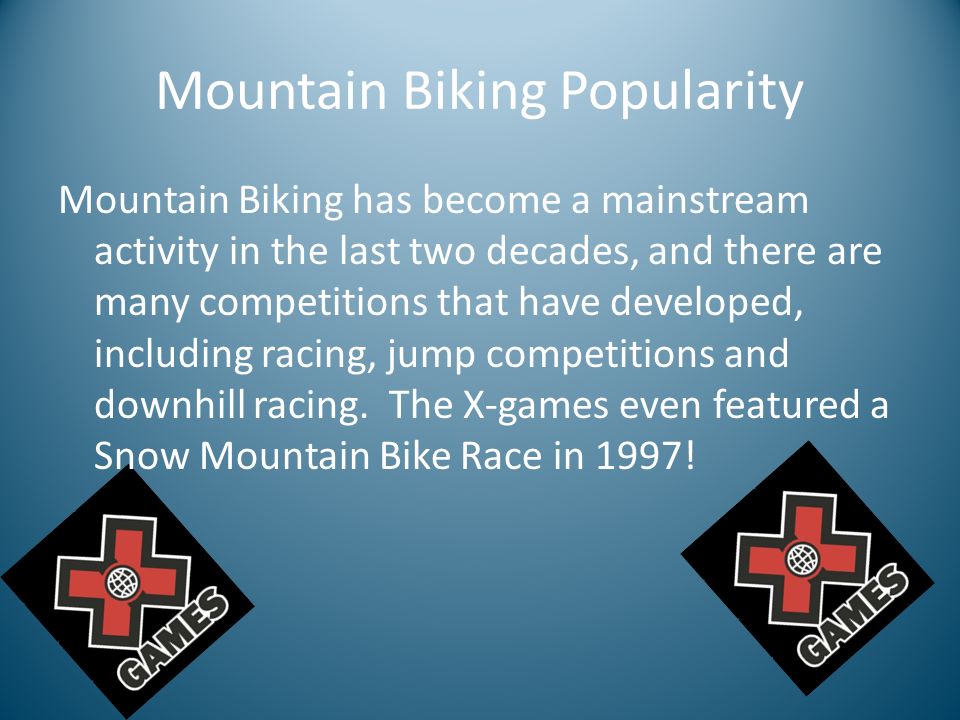 Mountain Biking Popularity

Mountain Biking has become a mainstream activity in the last two decades, and there are many competitions that have developed, including racing, jump competitions and downhill racing. The X-games even featured a Snow Mountain Bike Race in 1997!

GAMES

GAMES